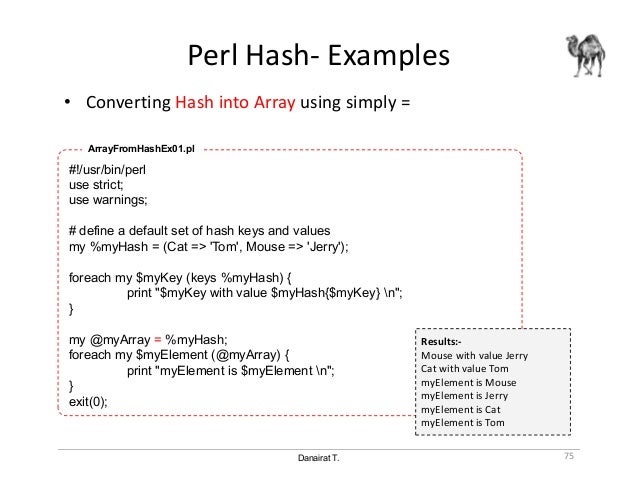 Perl Hash- Examples

• Converting Hash into Array using simply =

ArrayFromHashEx01.pl

#!/usr/bin/perl
use strict;
use warnings;

# define a default set of hash keys and values
my %myHash = (Cat => 'Tom', Mouse => 'Jerry');

foreach my $myKey (keys %myHash) {
print "$myKey with value $myHash{$myKey} \n";
}

my @myArray = %myHash;
foreach my $myElement (@myArray) {
print "myElement is $myElement \n";
}
exit(0);

Results:-
Mouse with value Jerry
Cat with value Tom
myElement is Mouse
myElement is Jerry
myElement is Cat
myElement is Tom

Danairat T.

75